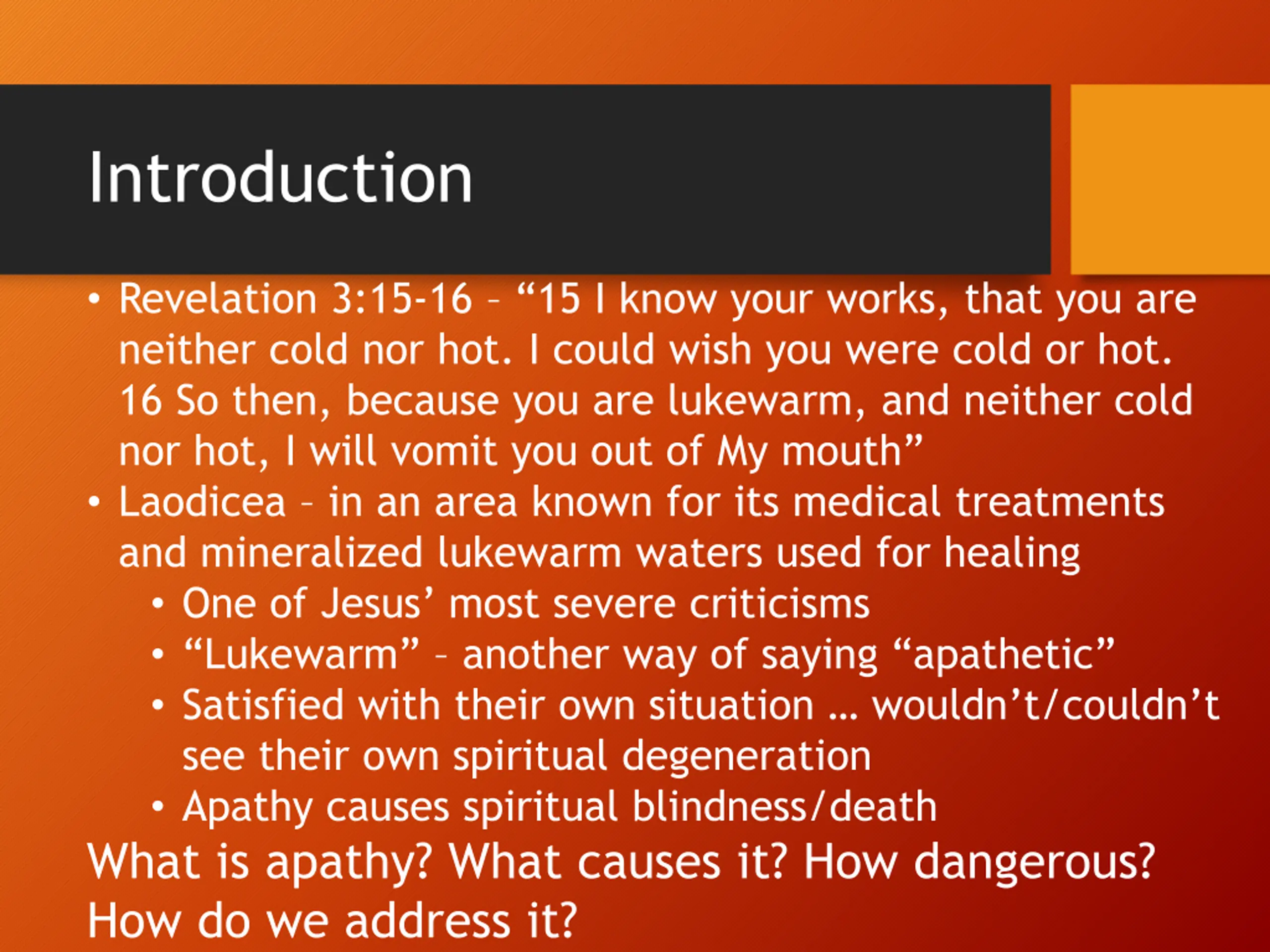 Introduction

• Revelation 3:15-16 – “15 I know your works, that you are neither cold nor hot. I could wish you were cold or hot. 16 So then, because you are lukewarm, and neither cold nor hot, I will vomit you out of My mouth”
• Laodicea – in an area known for its medical treatments and mineralized lukewarm waters used for healing
  • One of Jesus’ most severe criticisms
  • “Lukewarm” – another way of saying “apathetic”
  • Satisfied with their own situation … wouldn’t/couldn’t see their own spiritual degeneration
  • Apathy causes spiritual blindness/death

What is apathy? What causes it? How dangerous? How do we address it?